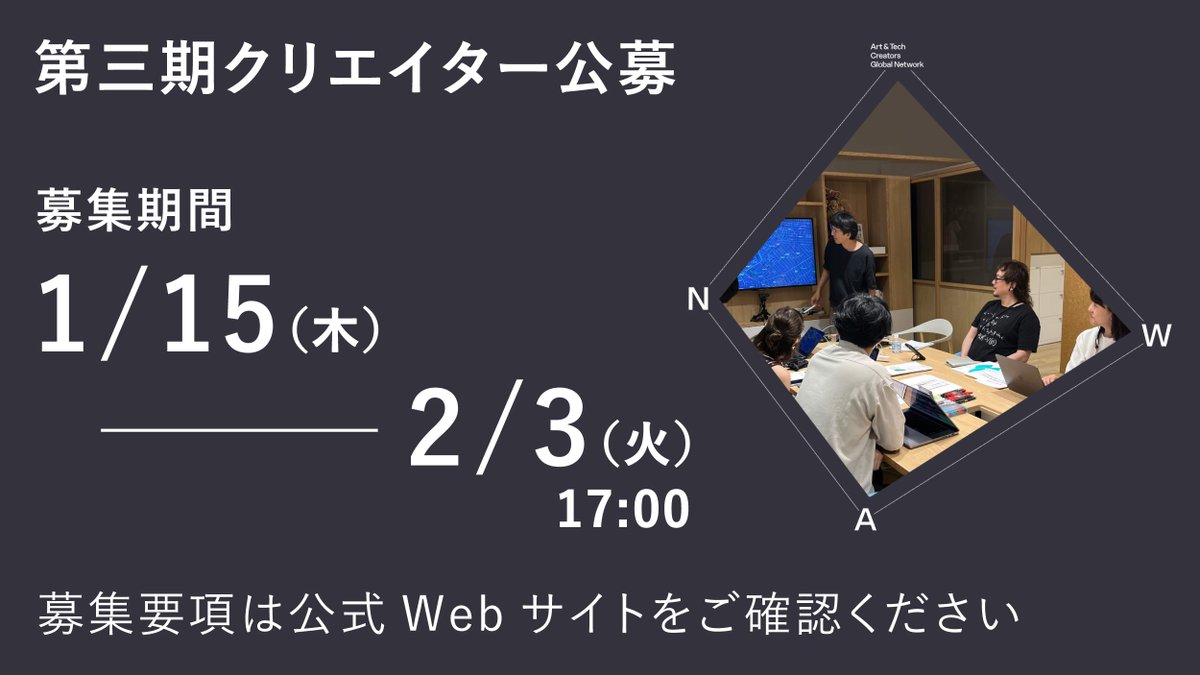 第三期クリエイター公募

募集期間

1/15（木）

2/3（火）
17:00

Art & Tech
Creators
Global Network

N

W

A

募集要項は公式 Web サイトをご確認ください